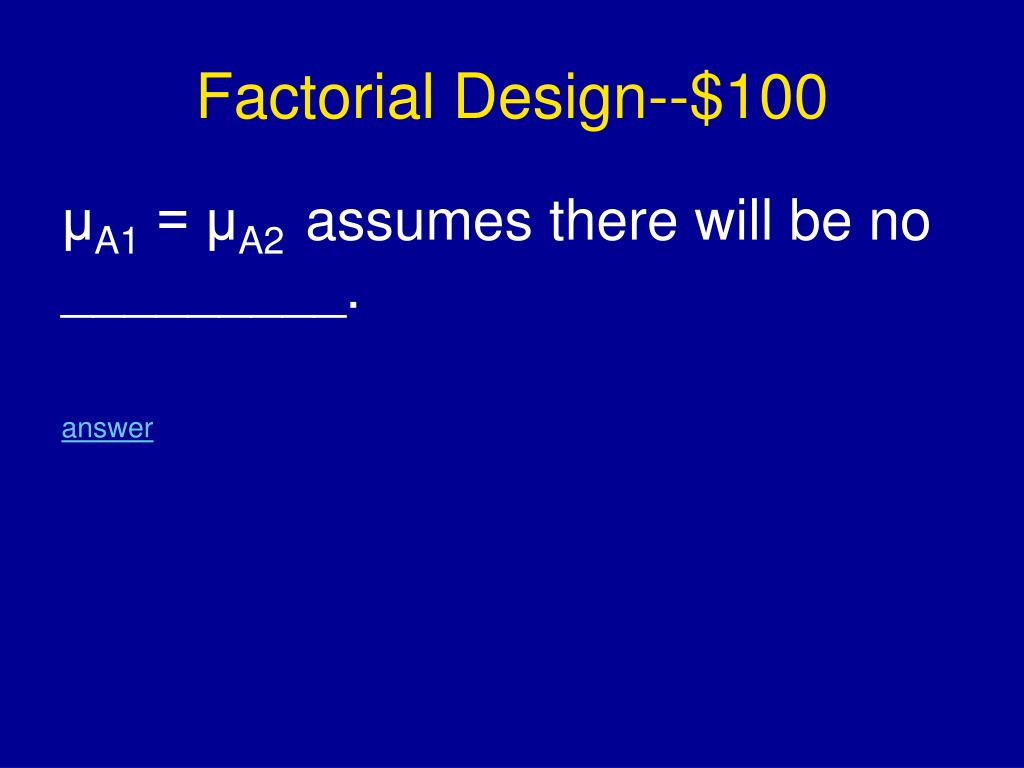 Factorial Design--\$100

$\mu_{A1} = \mu_{A2}$ assumes there will be no __________.

answer